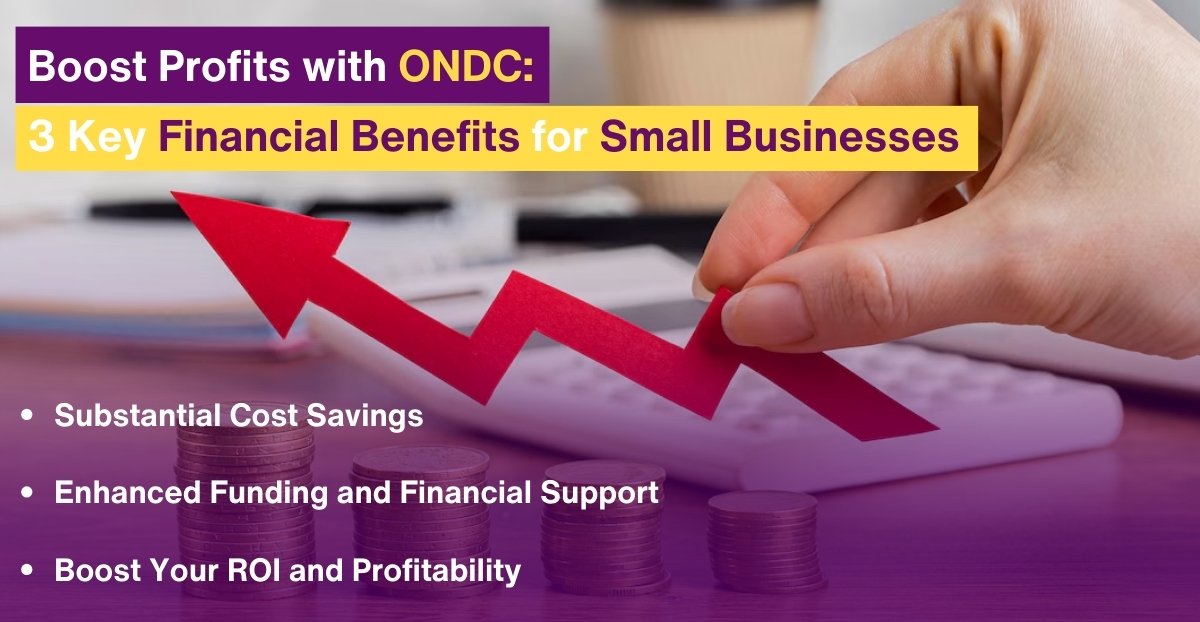 Boost Profits with ONDC:
3 Key Financial Benefits for Small Businesses

• Substantial Cost Savings
• Enhanced Funding and Financial Support
• Boost Your ROI and Profitability